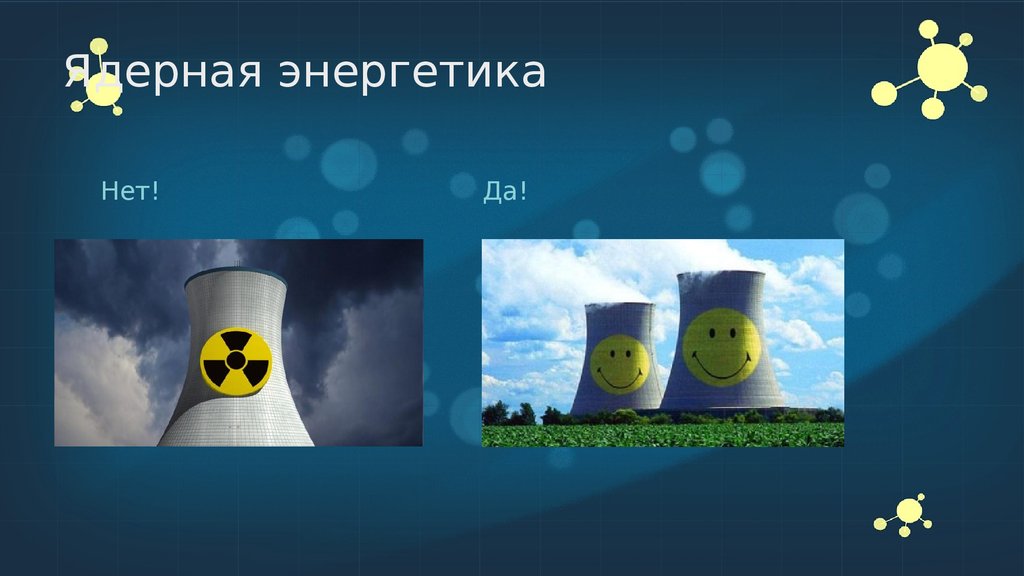 Ядерная энергетика

Нет!

Да!